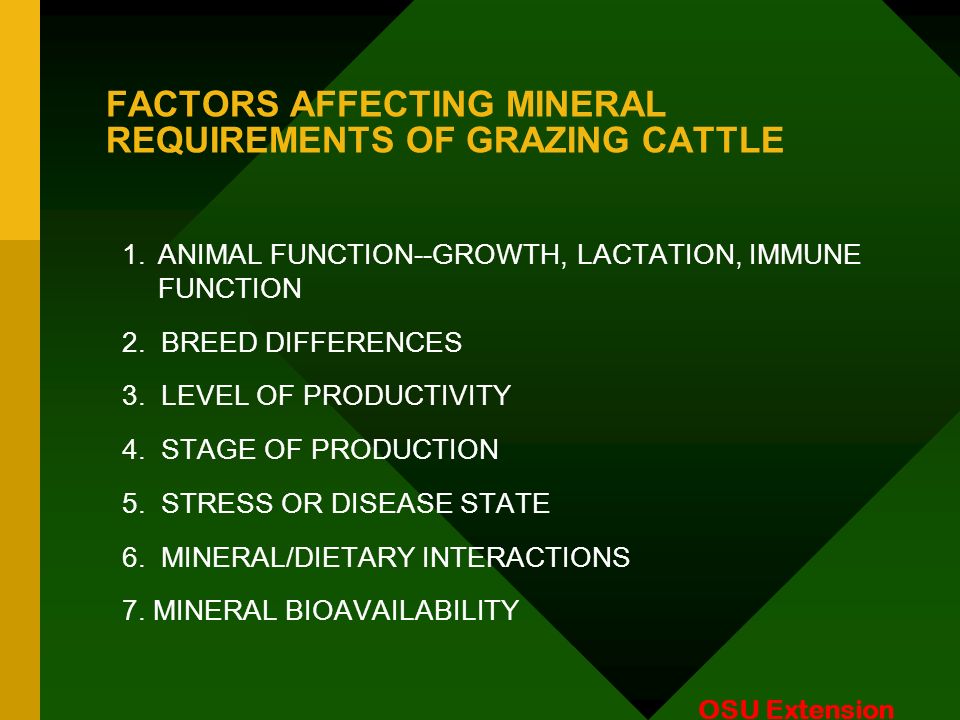 FACTORS AFFECTING MINERAL REQUIREMENTS OF GRAZING CATTLE

1. ANIMAL FUNCTION--GROWTH, LACTATION, IMMUNE FUNCTION

2. BREED DIFFERENCES

3. LEVEL OF PRODUCTIVITY

4. STAGE OF PRODUCTION

5. STRESS OR DISEASE STATE

6. MINERAL/DIETARY INTERACTIONS

7. MINERAL BIOAVAILABILITY

OSU Extension